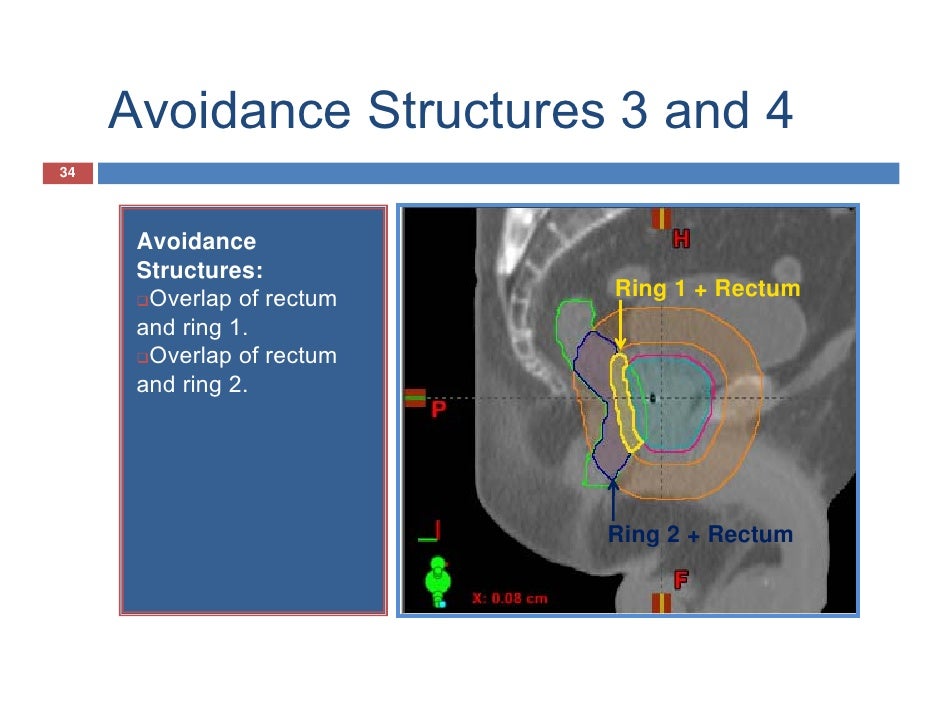 Avoidance Structures 3 and 4

34

Avoidance Structures:
❑Overlap of rectum and ring 1.
❑Overlap of rectum and ring 2.

H
Ring 1 + Rectum
P
Ring 2 + Rectum
F
X: 0.08 cm